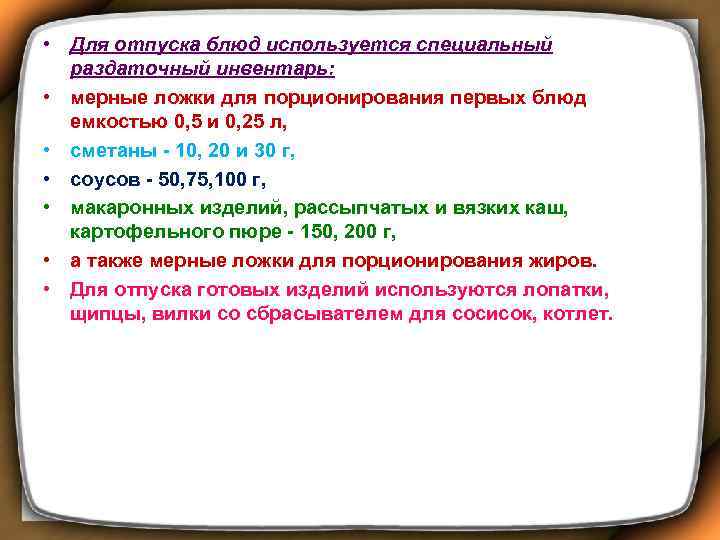 • Для отпуска блюд используется специальный раздаточный инвентарь:

• мерные ложки для порционирования первых блюд емкостью 0,5 и 0,25 л,

• сметаны - 10, 20 и 30 г,

• соусов - 50,75,100 г,

• макаронных изделий, рассыпчатых и вязких каш, картофельного пюре - 150, 200 г,

• а также мерные ложки для порционирования жиров.

• Для отпуска готовых изделий используются лопатки, щипцы, вилки со сбрасывателем для сосисок, котлет.